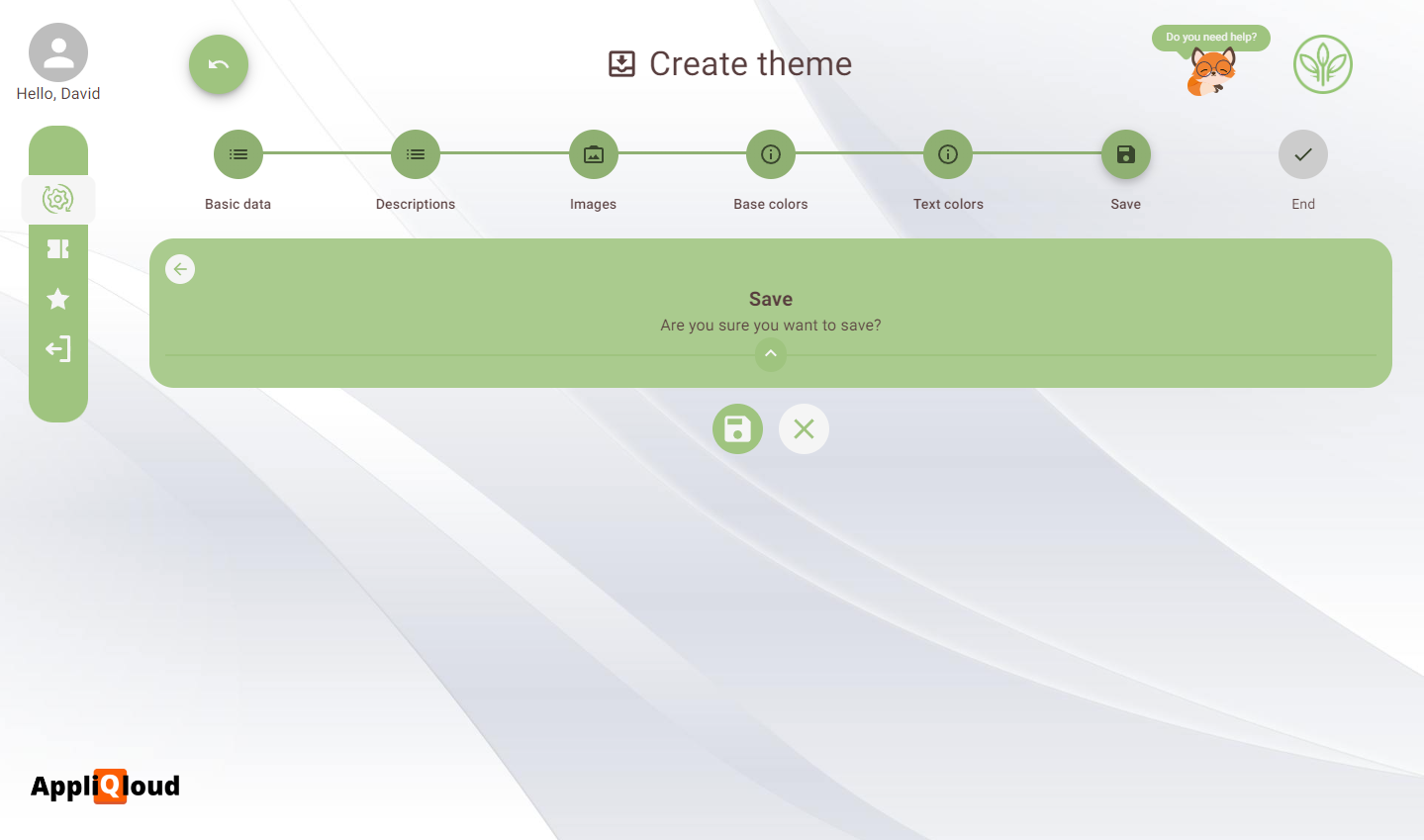 Hello, David

Create theme

Do you need help?

Basic data

Descriptions

Images

Base colors

Text colors

Save

End

Save

Are you sure you want to save?

AppliQloud